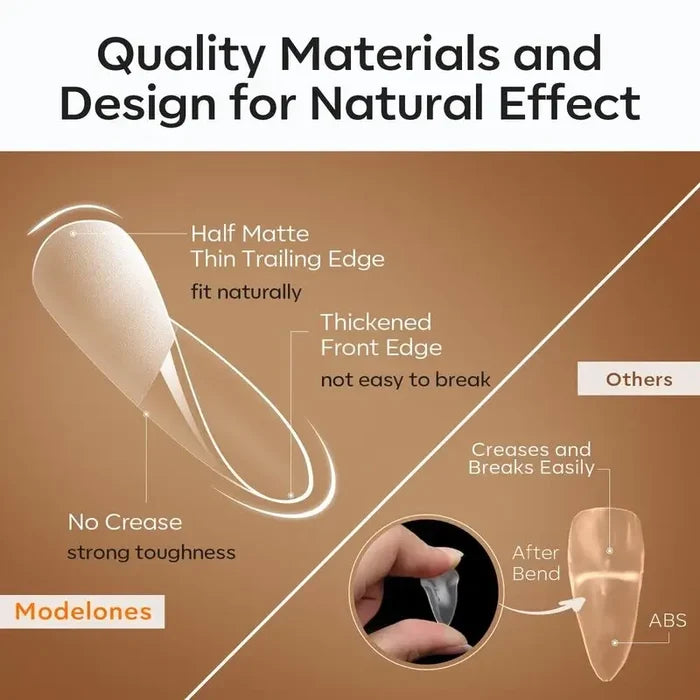 Quality Materials and Design for Natural Effect

Half Matte
Thin Trailing Edge
fit naturally

Thickened
Front Edge
not easy to break

No Crease
strong toughness

Modelones

Others

Creases and
Breaks Easily

After
Bend

ABS